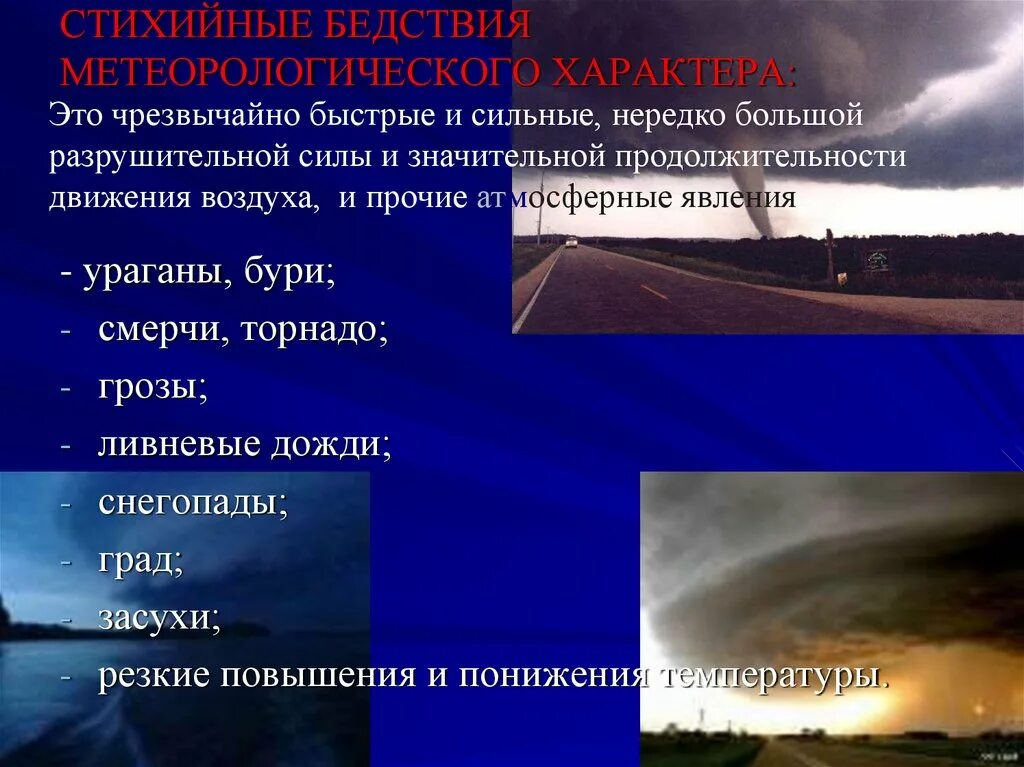 СТИХИЙНЫЕ БЕДСТВИЯ МЕТЕОРОЛОГИЧЕСКОГО ХАРАКТЕРА:

Это чрезвычайно быстрые и сильные, нередко большой разрушительной силы и значительной продолжительности движения воздуха, и прочие атмосферные явления

- ураганы, бури;
- смерчи, торнадо;
- грозы;
- ливневые дожди;
- снегопады;
- град;
- засухи;
- резкие повышения и понижения температуры.